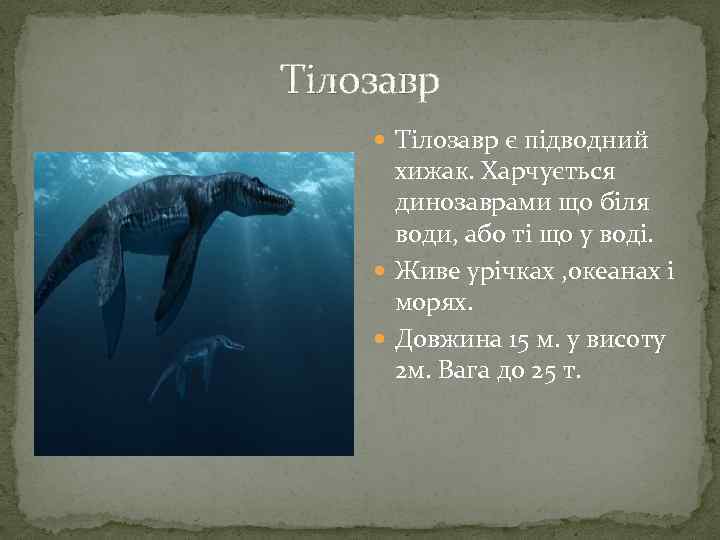 Тілозавр

Тілозавр є підводний хижак. Харчується динозаврами що біля води, або ті що у воді.

Живе урічках ,океанах і морях.

Довжина 15 м. у висоту 2м. Вага до 25 т.